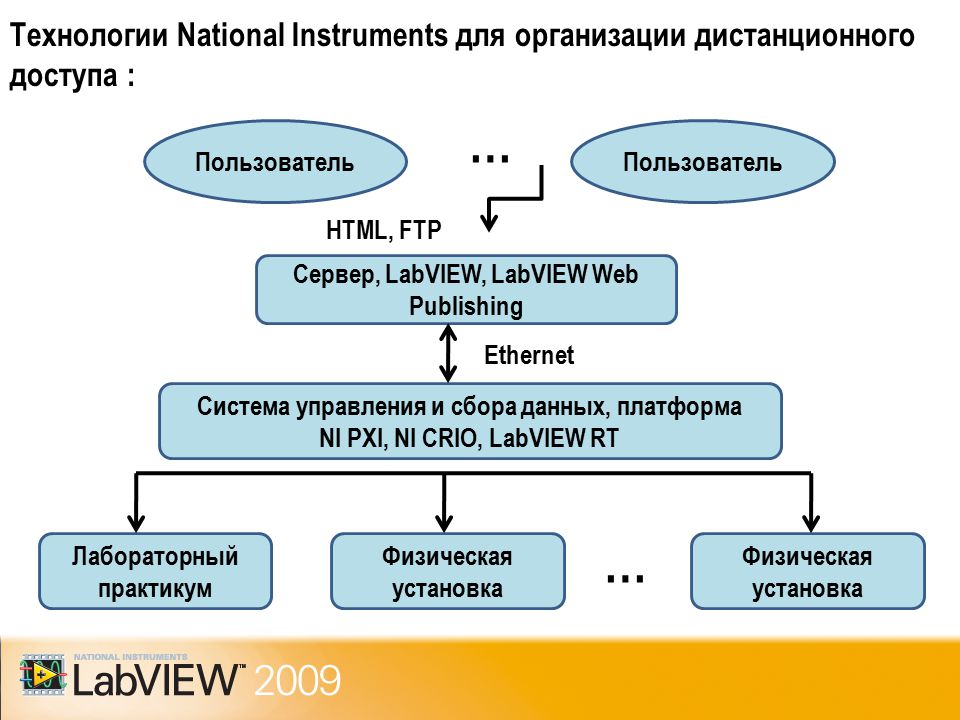 Технологии National Instruments для организации дистанционного доступа :

Пользователь

...

Пользователь

HTML, FTP

Сервер, LabVIEW, LabVIEW Web Publishing

Ethernet

Система управления и сбора данных, платформа NI PXI, NI CRIO, LabVIEW RT

Лабораторный практикум

Физическая установка

...

Физическая установка

NATIONAL INSTRUMENTS
LabVIEW™ 2009